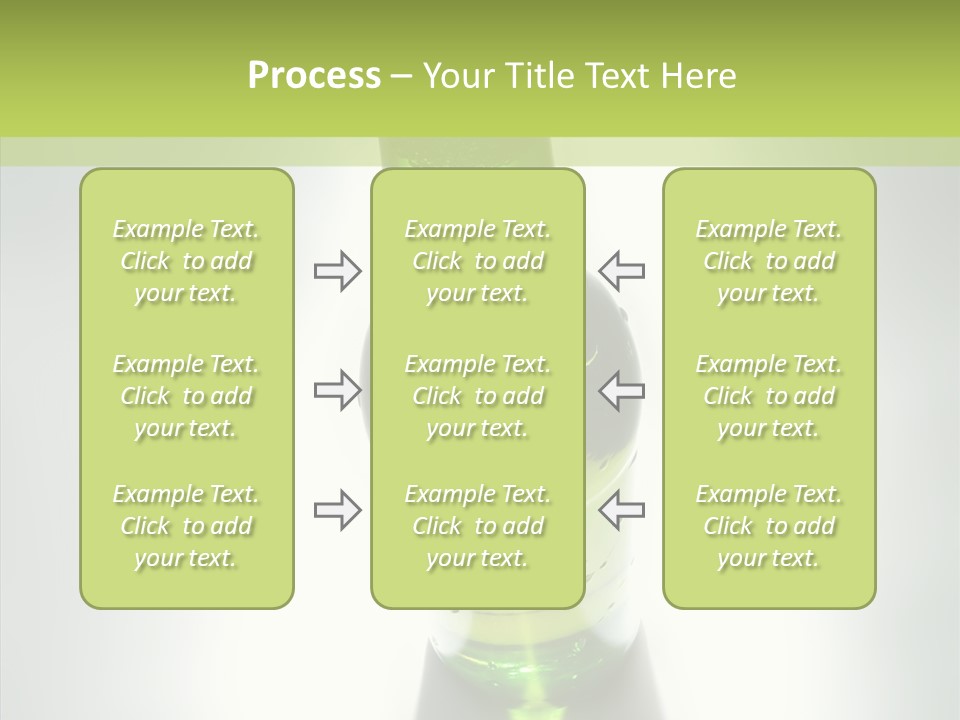 Process – Your Title Text Here

Example Text. Click to add your text.

Example Text. Click to add your text.

Example Text. Click to add your text.

Example Text. Click to add your text.

Example Text. Click to add your text.

Example Text. Click to add your text.

Example Text. Click to add your text.

Example Text. Click to add your text.

Example Text. Click to add your text.